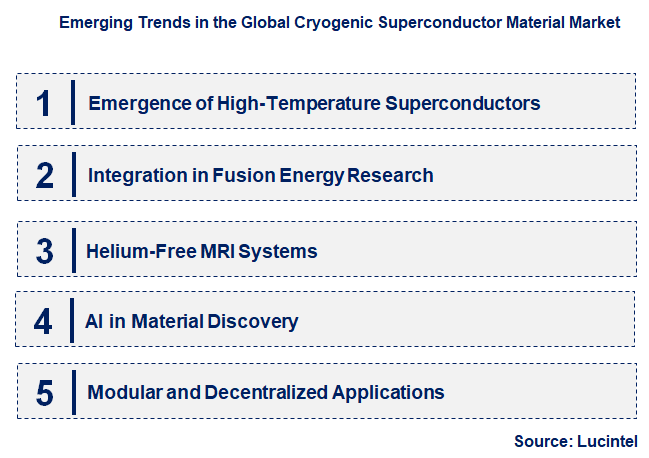 Emerging Trends in the Global Cryogenic Superconductor Material Market

1 Emergence of High-Temperature Superconductors

2 Integration in Fusion Energy Research

3 Helium-Free MRI Systems

4 AI in Material Discovery

5 Modular and Decentralized Applications

Source: Lucintel